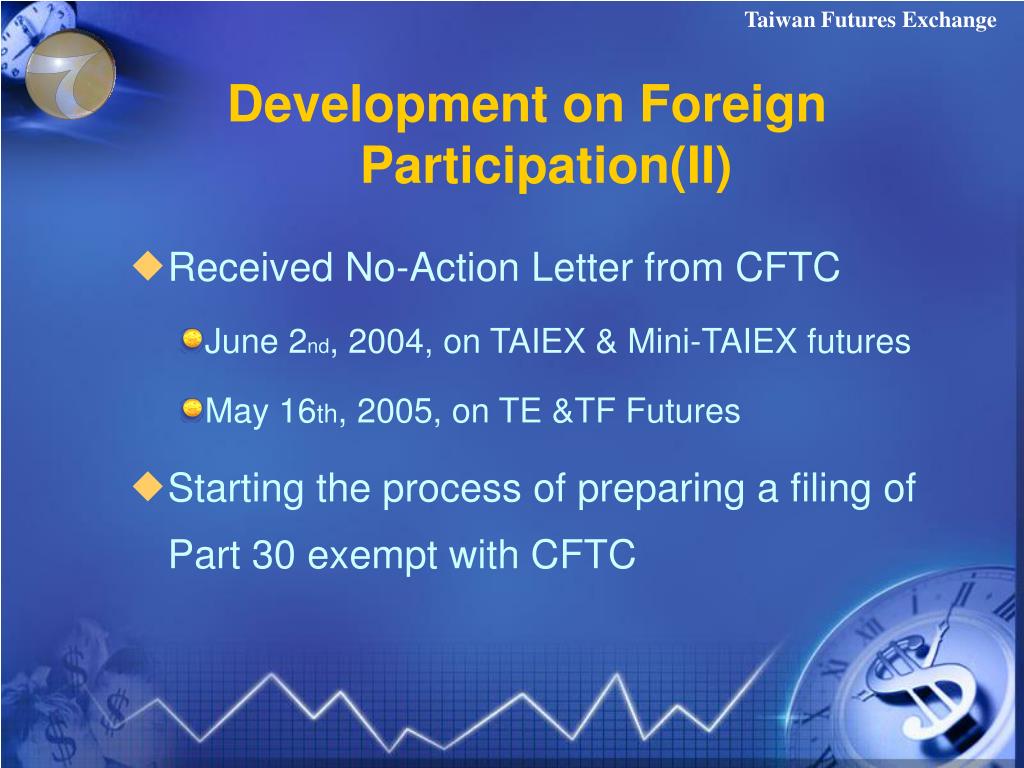 Taiwan Futures Exchange

Development on Foreign Participation(II)

Received No-Action Letter from CFTC

June 2nd, 2004, on TAIEX & Mini-TAIEX futures

May 16th, 2005, on TE &TF Futures

Starting the process of preparing a filing of Part 30 exempt with CFTC